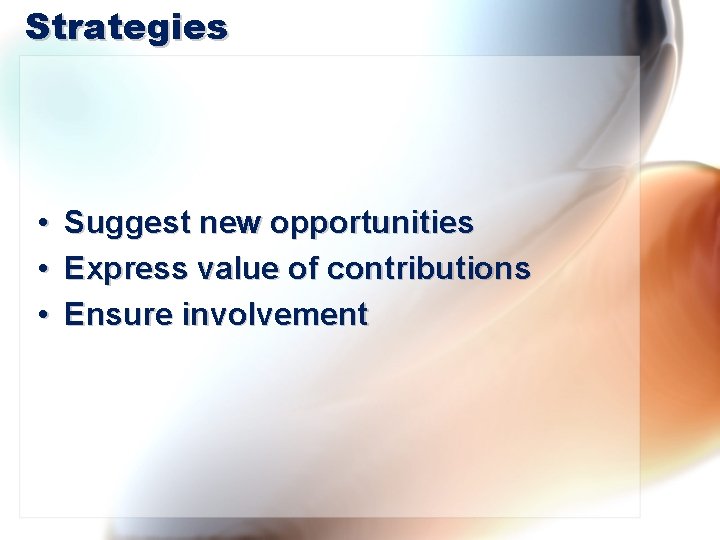 Strategies

• Suggest new opportunities
• Express value of contributions
• Ensure involvement